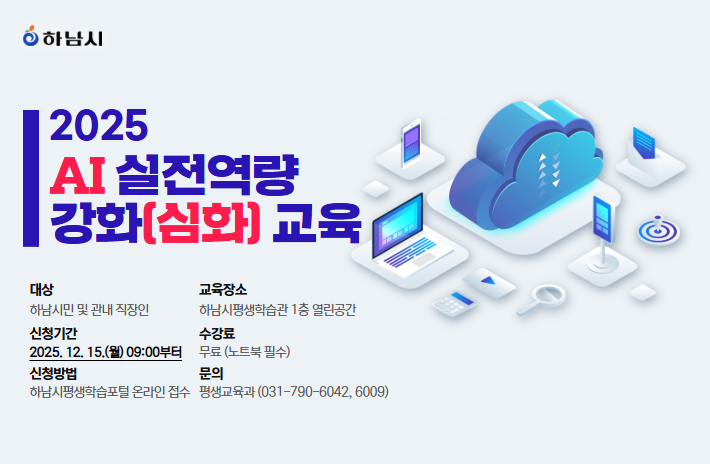 하남시

2025
AI 실전역량
강화(심화) 교육

대상
하남시민 및 관내 직장인

신청기간
2025. 12. 15.(월) 09:00부터

신청방법
하남시평생학습포털 온라인 접수

교육장소
하남시평생학습관 1층 열린공간

수강료
무료 (노트북 필수)

문의
평생교육과 (031-790-6042, 6009)